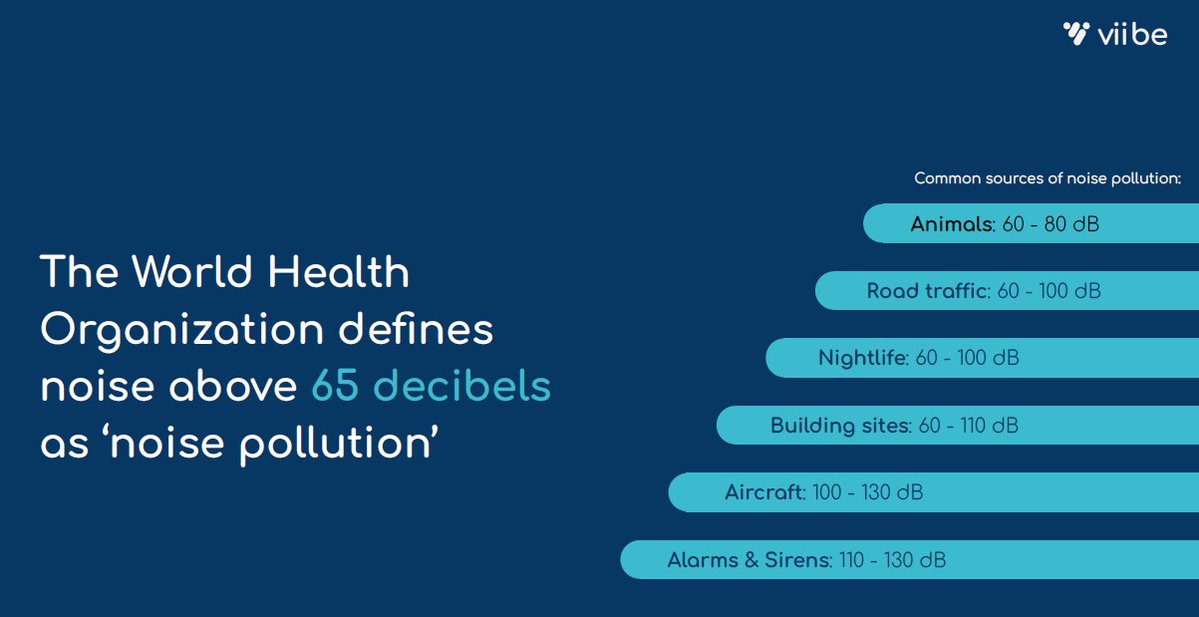 viibe

The World Health Organization defines noise above 65 decibels as ‘noise pollution’

Common sources of noise pollution:

Animals: 60 - 80 dB

Road traffic: 60 - 100 dB

Nightlife: 60 - 100 dB

Building sites: 60 - 110 dB

Aircraft: 100 - 130 dB

Alarms & Sirens: 110 - 130 dB